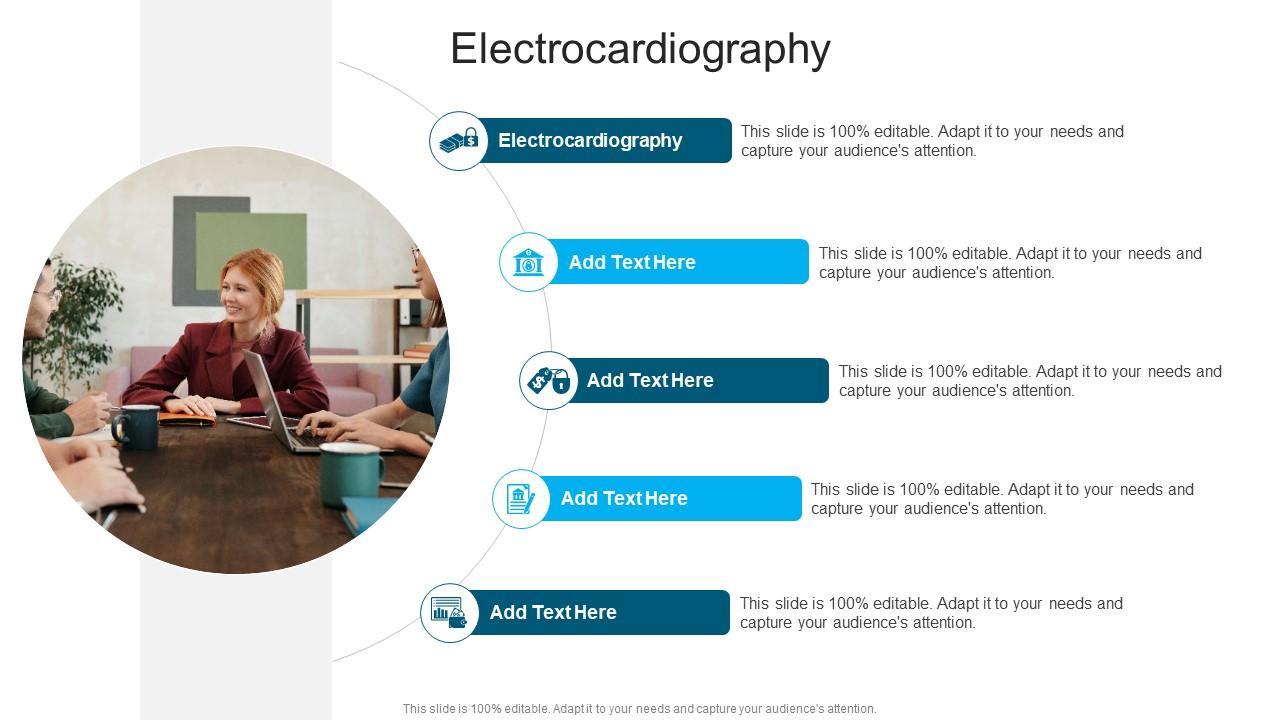 Electrocardiography

Electrocardiography

This slide is 100% editable. Adapt it to your needs and capture your audience's attention.

Add Text Here

This slide is 100% editable. Adapt it to your needs and capture your audience's attention.

Add Text Here

This slide is 100% editable. Adapt it to your needs and capture your audience's attention.

Add Text Here

This slide is 100% editable. Adapt it to your needs and capture your audience's attention.

Add Text Here

This slide is 100% editable. Adapt it to your needs and capture your audience's attention.

This slide is 100% editable. Adapt it to your needs and capture your audience's attention.